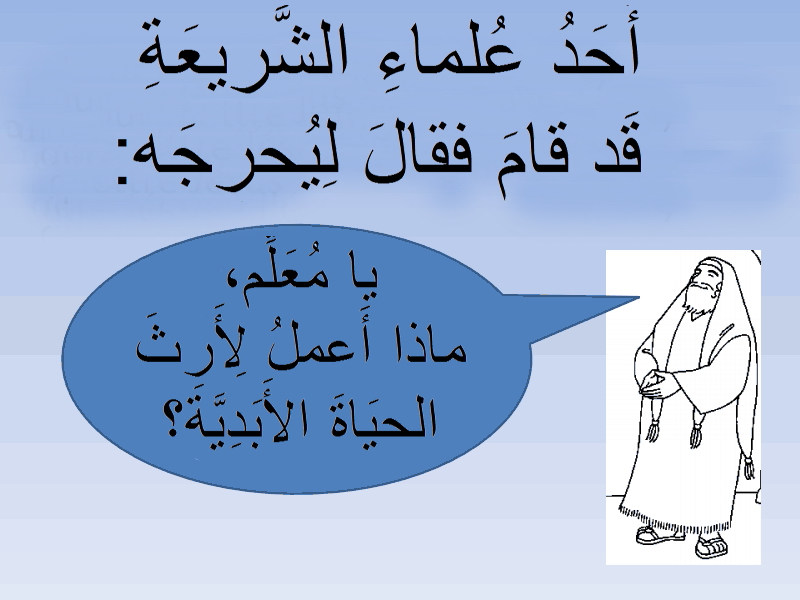 أَحَدُ عُلماءِ الشَّريعَةِ
قَد قامَ فقالَ لِيُحرجَه:

يا مُعَلِّم،
ماذا أَعملُ لِأَرِثَ
الحيَاةَ الأَبَدِيَّةَ؟